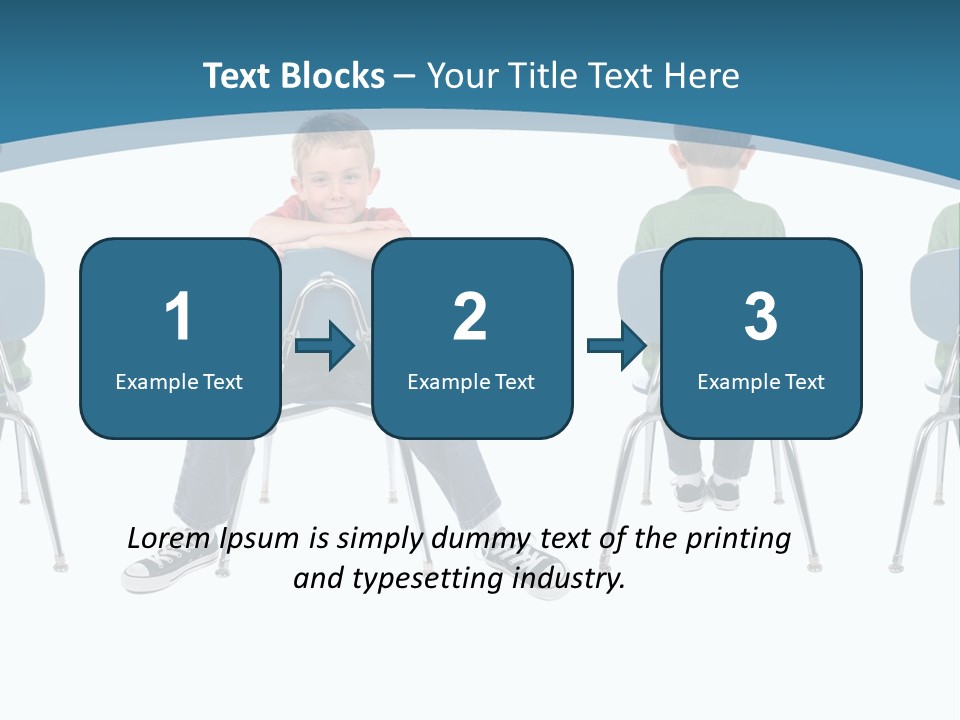 Text Blocks – Your Title Text Here

1
Example Text

2
Example Text

3
Example Text

Lorem Ipsum is simply dummy text of the printing and typesetting industry.